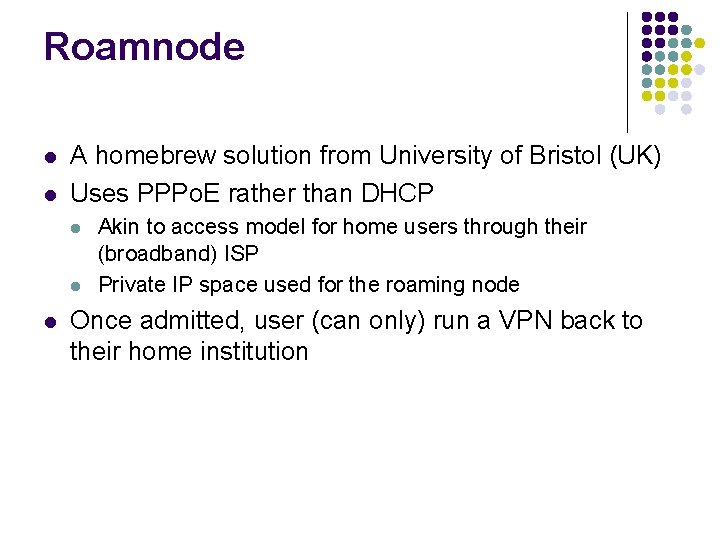 Roamnode

- A homebrew solution from University of Bristol (UK)
- Uses PPPoE rather than DHCP
  - Akin to access model for home users through their (broadband) ISP
  - Private IP space used for the roaming node
- Once admitted, user (can only) run a VPN back to their home institution